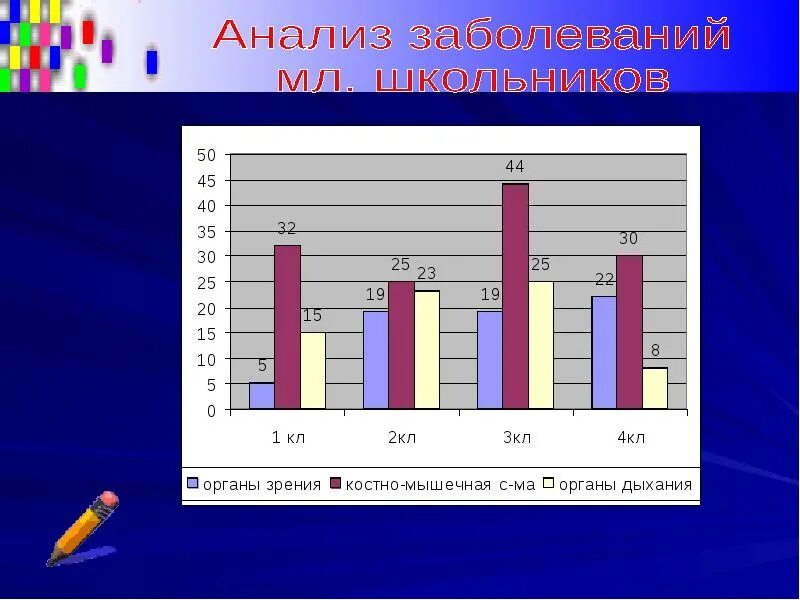 Анализ заболеваний мл. школьников

50
45
40
35
30
25
20
15
10
5
0

5 32 15
19 25 23
19 44 25
22 30 8

1 кл
2кл
3кл
4кл

органы зрения
костно-мышечная с-ма
органы дыхания